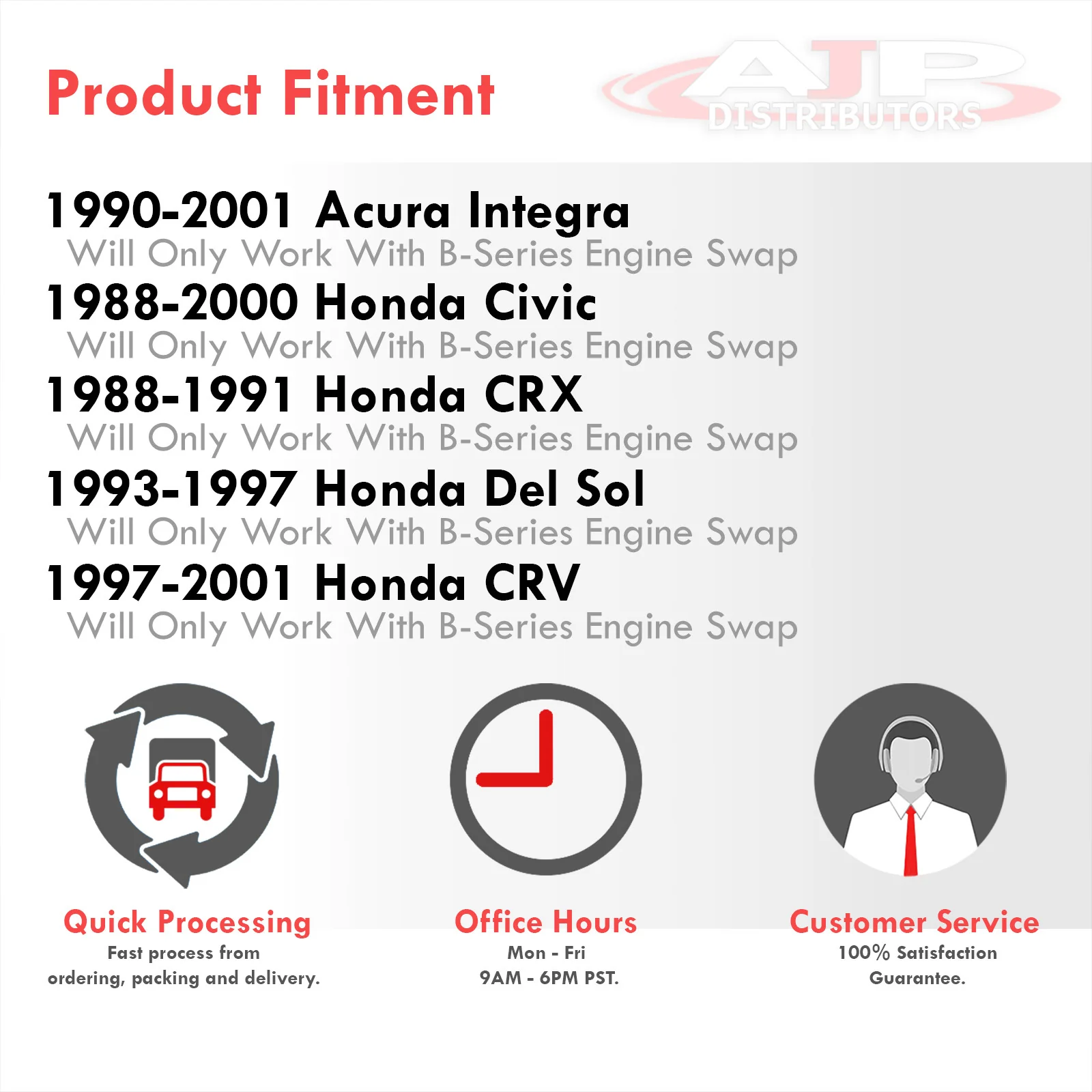 Product Fitment

AJP DISTRIBUTORS

1990-2001 Acura Integra
Will Only Work With B-Series Engine Swap

1988-2000 Honda Civic
Will Only Work With B-Series Engine Swap

1988-1991 Honda CRX
Will Only Work With B-Series Engine Swap

1993-1997 Honda Del Sol
Will Only Work With B-Series Engine Swap

1997-2001 Honda CRV
Will Only Work With B-Series Engine Swap

Quick Processing
Fast process from ordering, packing and delivery.

Office Hours
Mon - Fri
9AM - 6PM PST.

Customer Service
100% Satisfaction Guarantee.